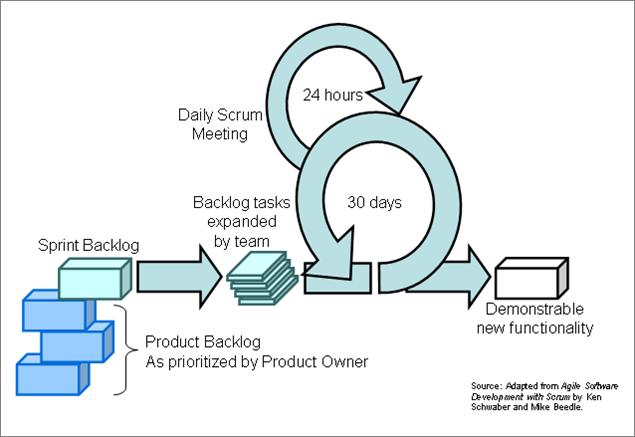 24 hours

Daily Scrum Meeting

Backlog tasks expanded by team

30 days

Sprint Backlog

Product Backlog
As prioritized by Product Owner

Demonstrable new functionality

Source: Adapted from Agile Software Development with Scrum by Ken Schwaber and Mike Beedle.